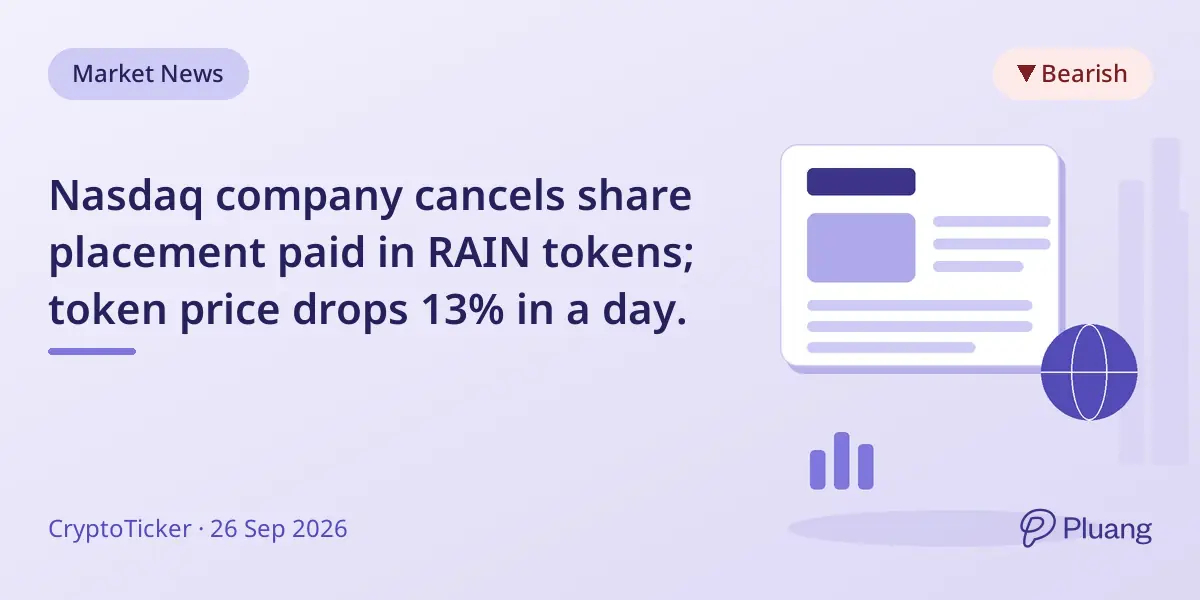 Market News

▼ Bearish

Nasdaq company cancels share placement paid in RAIN tokens; token price drops 13% in a day.

CryptoTicker · 26 Sep 2026

Pluang